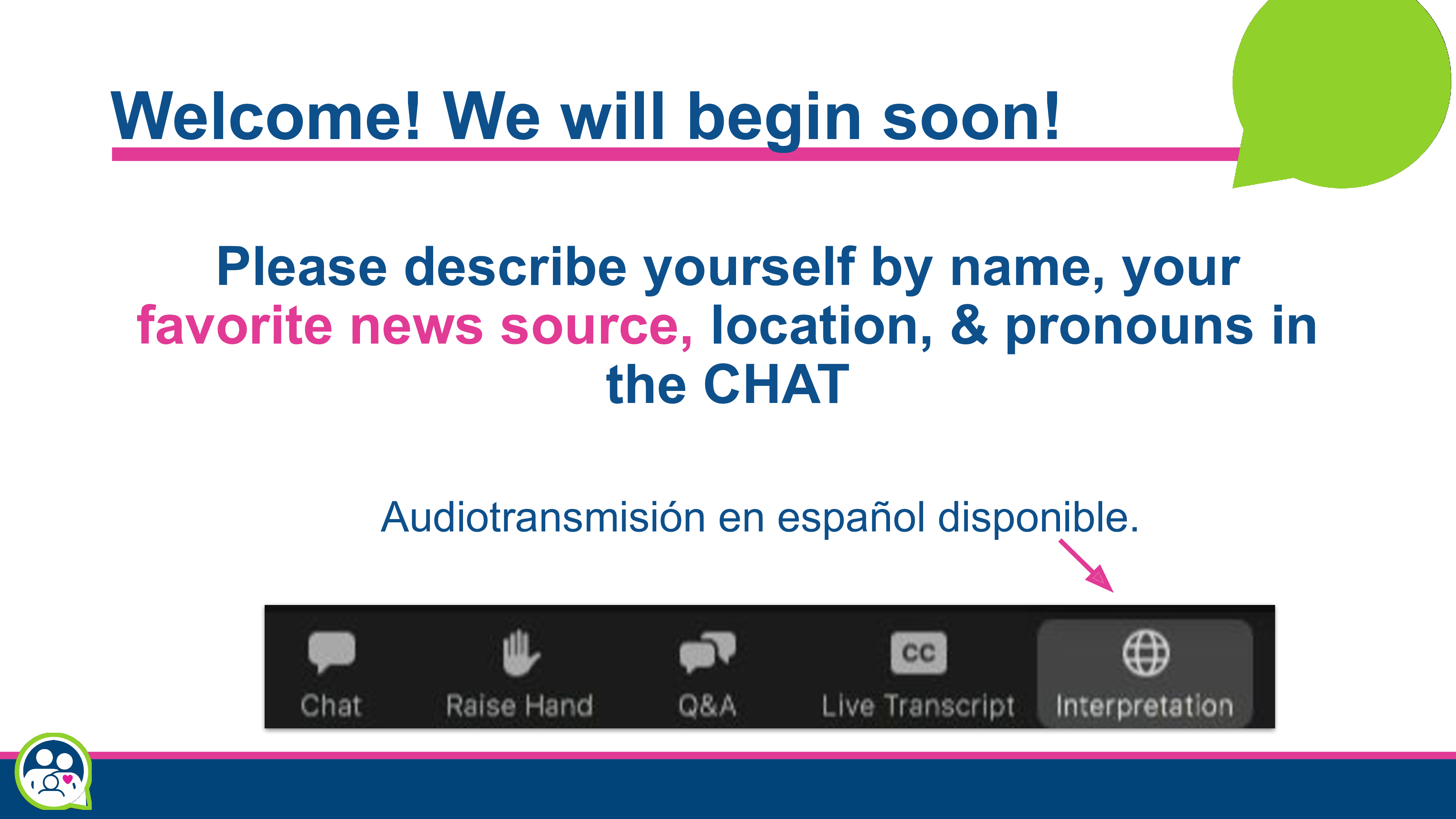 Welcome! We will begin soon!

Please describe yourself by name, your favorite news source, location, & pronouns in the CHAT

Audiotransmisión en español disponible.

Chat Raise Hand Q&A CC Live Transcript Interpretation